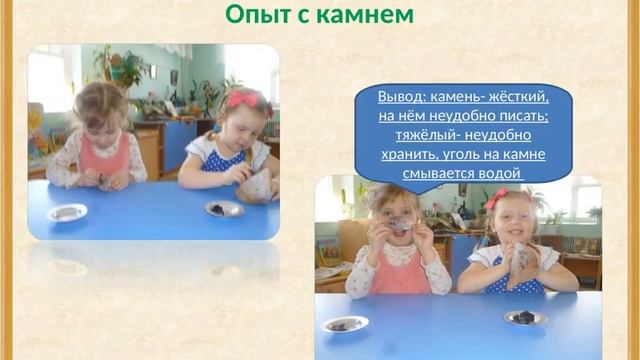 Опыт с камнем

Вывод: камень- жёсткий, на нём неудобно писать; тяжёлый- неудобно хранить, уголь на камне смывается водой